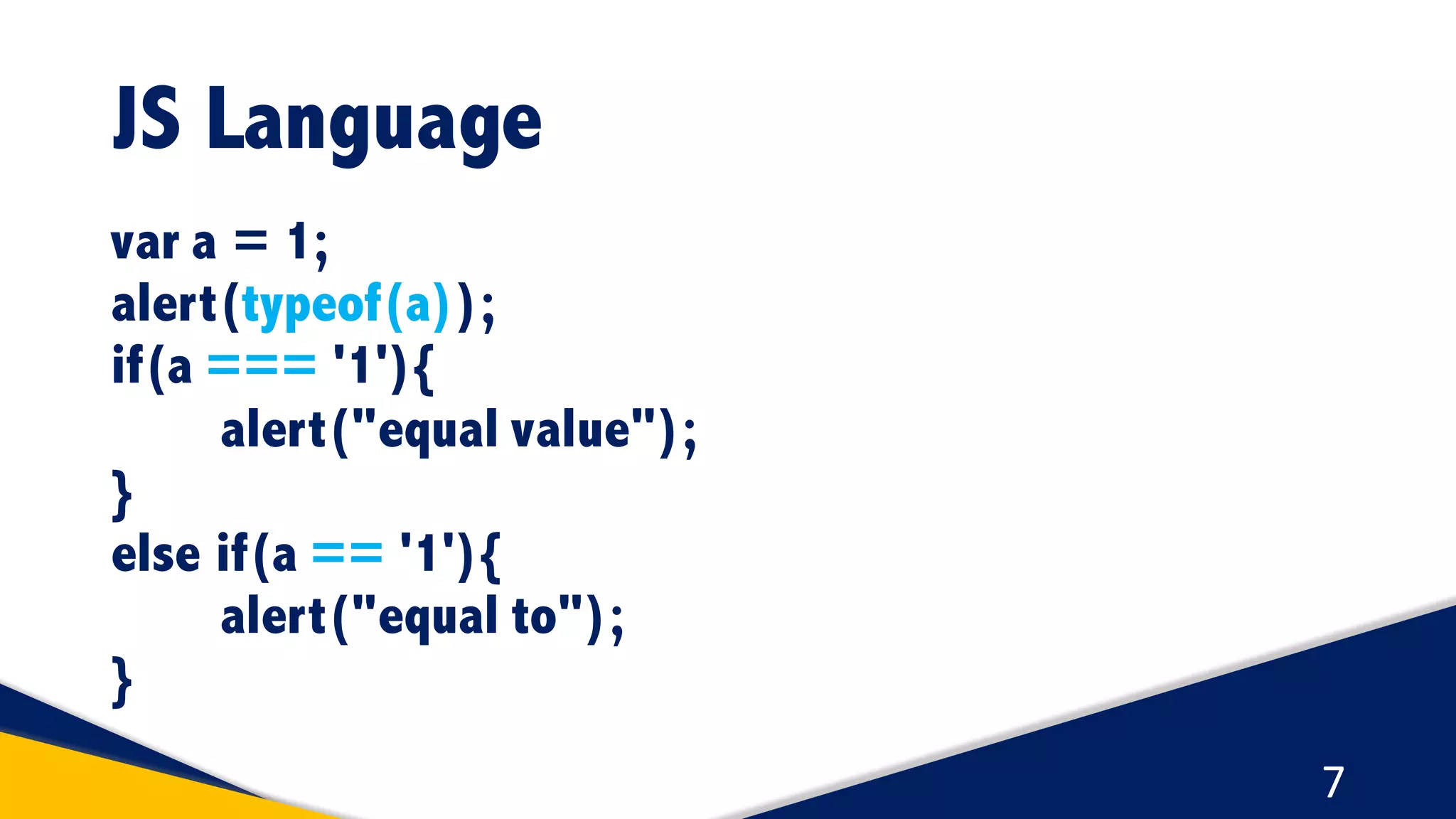 JS Language

var a = 1;
alert(typeof(a));
if(a === '1'){
alert("equal value");
}
else if(a == '1'){
alert("equal to");
}

7